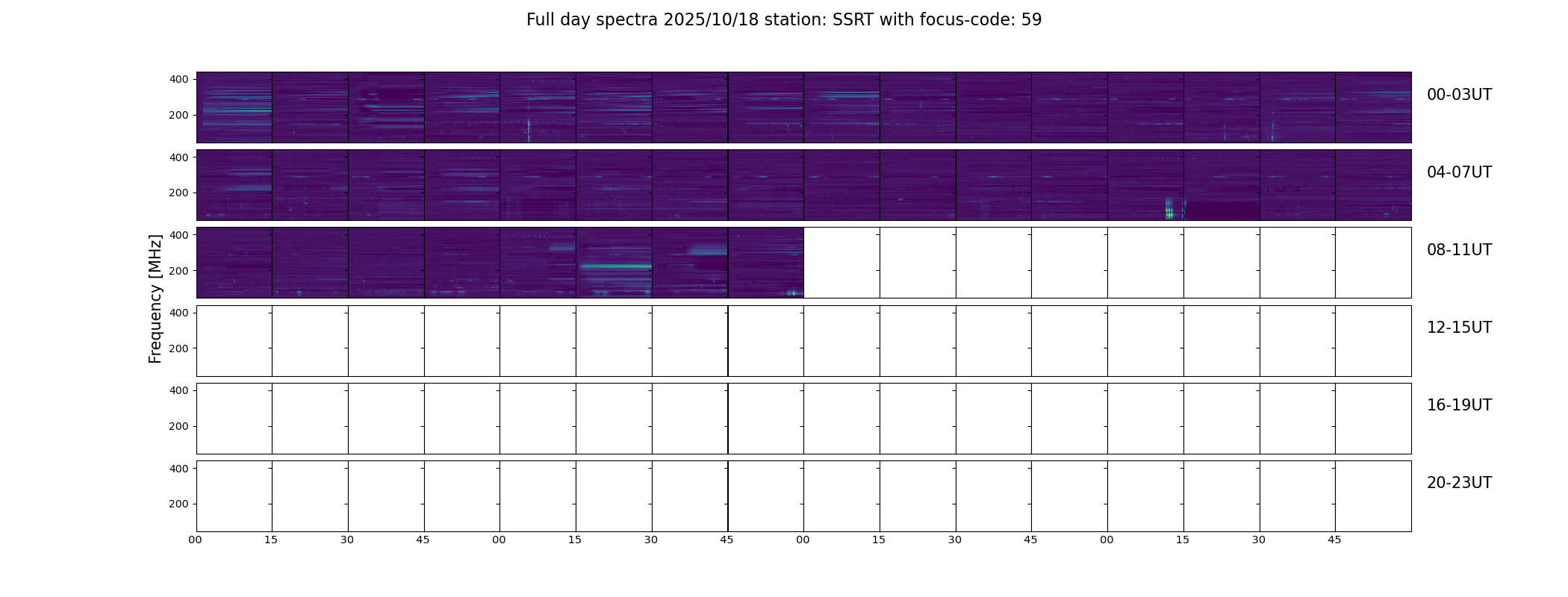 Full day spectra 2025/10/18 station: SSRT with focus-code: 59

Frequency [MHz]

400
200
00-03UT

400
200
04-07UT

400
200
08-11UT

400
200
12-15UT

400
200
16-19UT

400
200
20-23UT

00 15 30 45 00 15 30 45 00 15 30 45 00 15 30 45